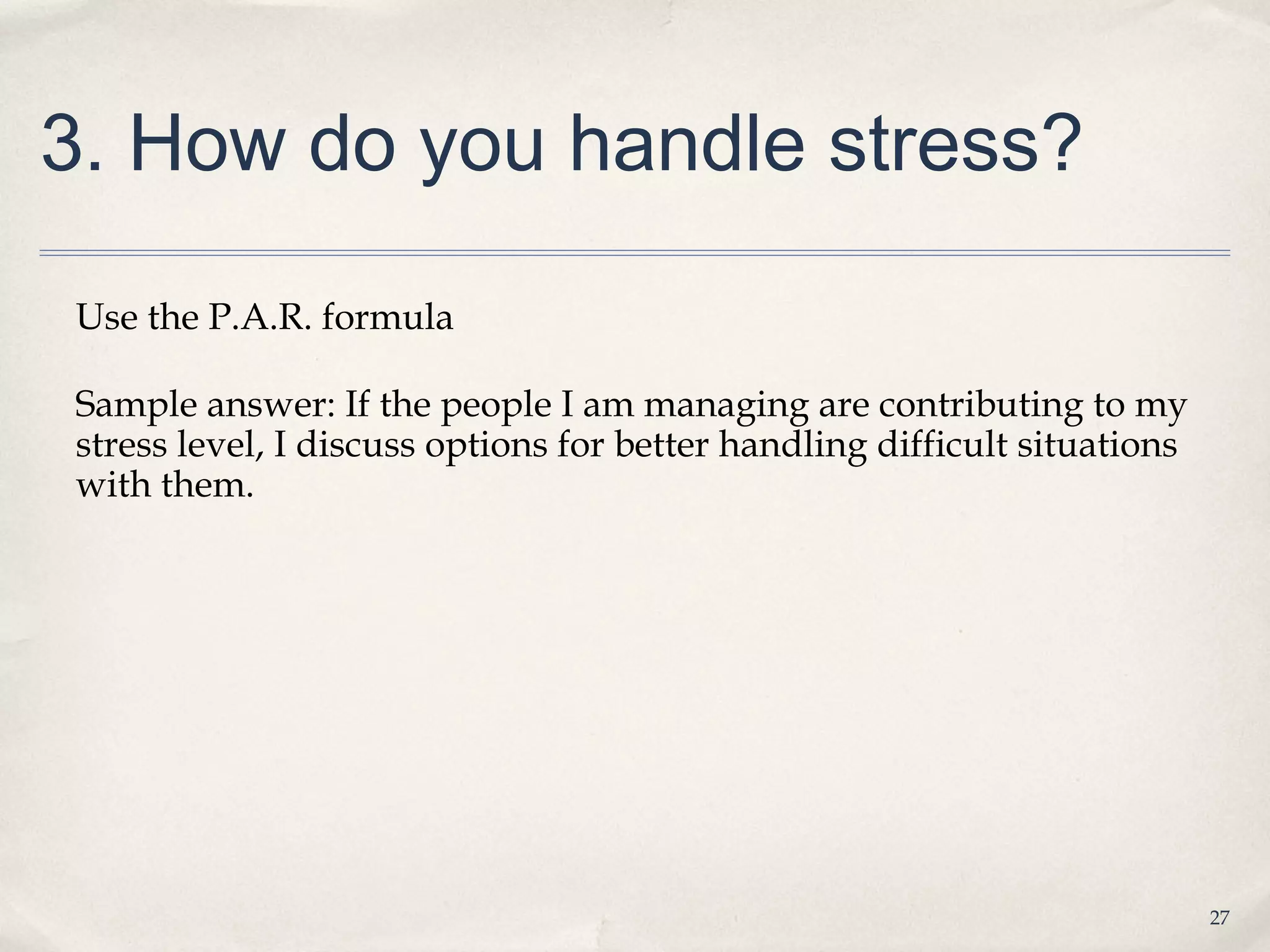 3. How do you handle stress?

Use the P.A.R. formula

Sample answer: If the people I am managing are contributing to my stress level, I discuss options for better handling difficult situations with them.

27